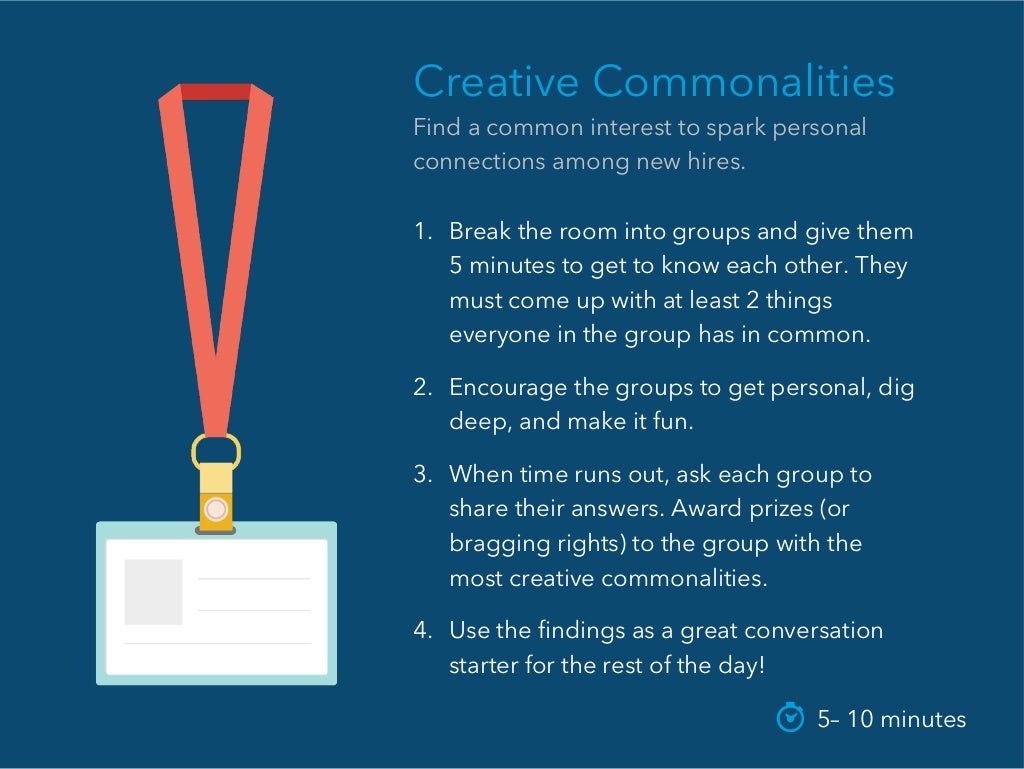 Creative Commonalities

Find a common interest to spark personal connections among new hires.

1. Break the room into groups and give them 5 minutes to get to know each other. They must come up with at least 2 things everyone in the group has in common.

2. Encourage the groups to get personal, dig deep, and make it fun.

3. When time runs out, ask each group to share their answers. Award prizes (or bragging rights) to the group with the most creative commonalities.

4. Use the findings as a great conversation starter for the rest of the day!

5– 10 minutes